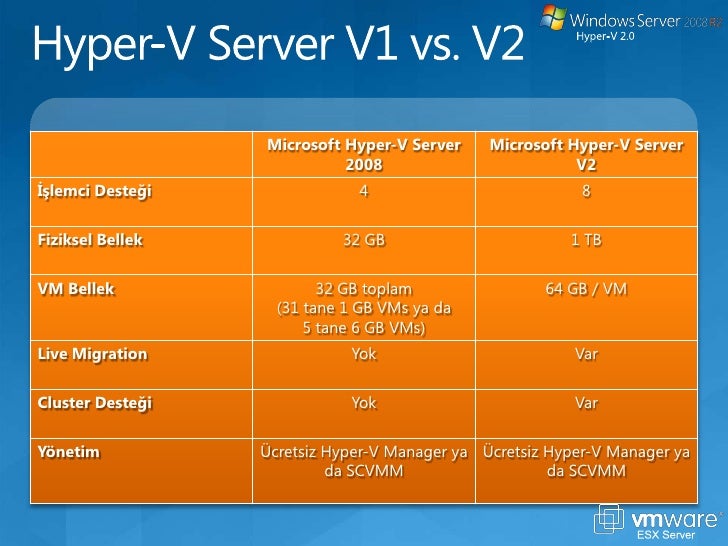 Hyper-V Server V1 vs. V2

Windows Server 2008 R2
Hyper-V 2.0

| | Microsoft Hyper-V Server 2008 | Microsoft Hyper-V Server V2 |
|---|---|---|
| İşlemci Desteği | 4 | 8 |
| Fiziksel Bellek | 32 GB | 1 TB |
| VM Bellek | 32 GB toplam (31 tane 1 GB VMs ya da 5 tane 6 GB VMs) | 64 GB / VM |
| Live Migration | Yok | Var |
| Cluster Desteği | Yok | Var |
| Yönetim | Ücretsiz Hyper-V Manager ya da SCVMM | Ücretsiz Hyper-V Manager ya da SCVMM |

vmware
ESX Server